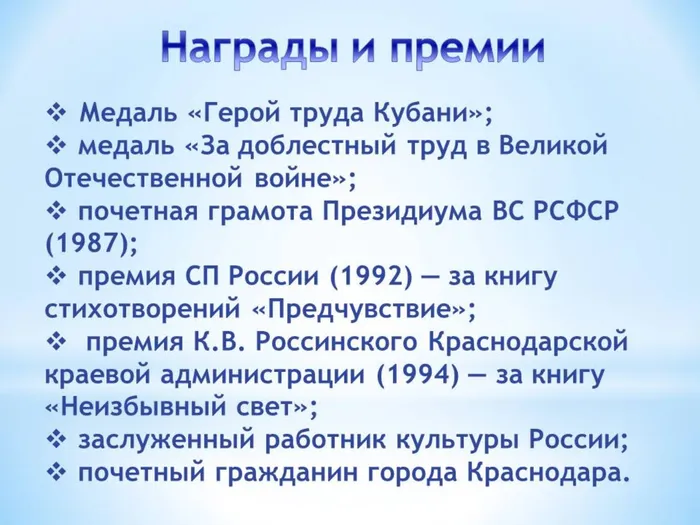 Награды и премии

❖ Медаль «Герой труда Кубани»;
❖ медаль «За доблестный труд в Великой Отечественной войне»;
❖ почетная грамота Президиума ВС РСФСР (1987);
❖ премия СП России (1992) — за книгу стихотворений «Предчувствие»;
❖ премия К.В. Россинского Краснодарской краевой администрации (1994) — за книгу «Неизбывный свет»;
❖ заслуженный работник культуры России;
❖ почетный гражданин города Краснодара.